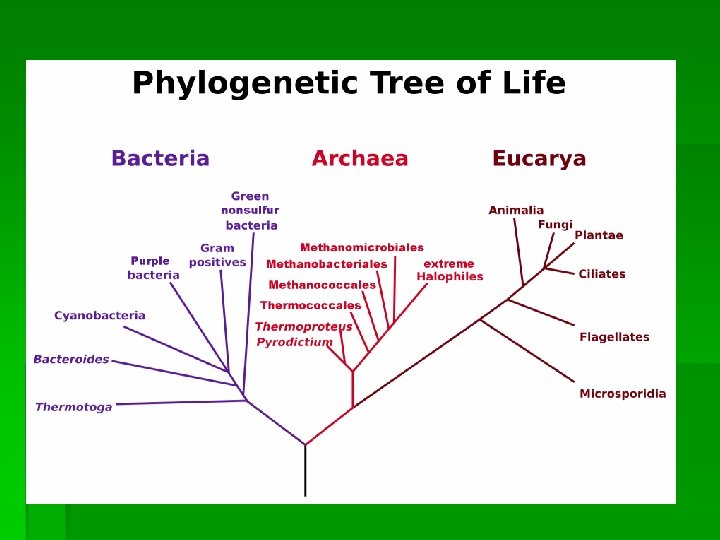 Phylogenetic Tree of Life

Bacteria

Archaea

Eucarya

Green nonsulfur bacteria

Gram positives

Purple bacteria

Cyanobacteria

Bacteroides

Thermotoga

Methanomicrobiales

Methanobacteriales

Methanococcales

Thermococcales

Thermoproteus

Pyrodictium

extreme Halophiles

Animalia

Fungi

Plantae

Ciliates

Flagellates

Microsporidia